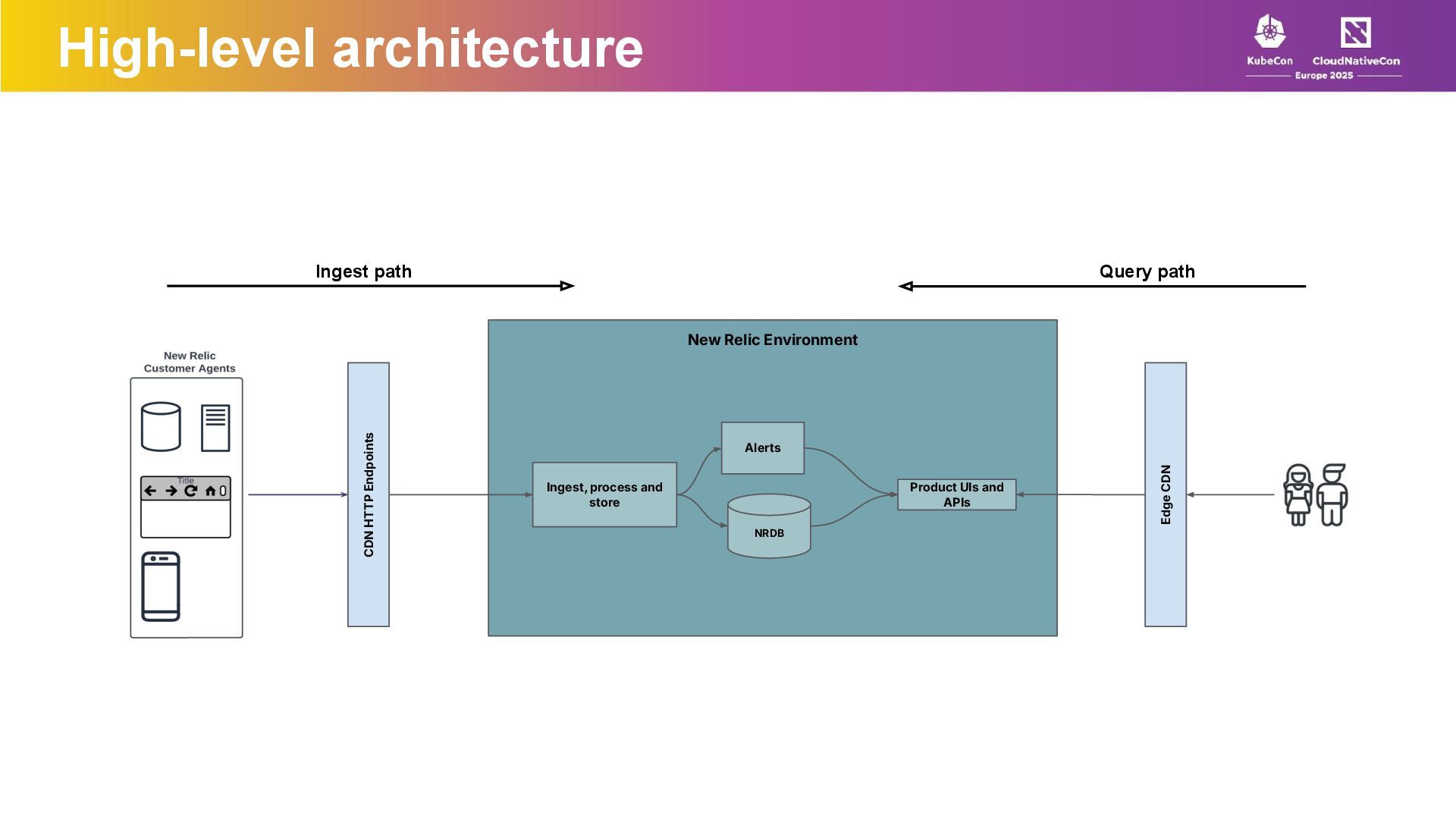 High-level architecture

KubeCon CloudNativeCon Europe 2025

Ingest path

Query path

New Relic Customer Agents

Title

CDN HTTP Endpoints

New Relic Environment

Ingest, process and store

Alerts

NRDB

Product UIs and APIs

Edge CDN